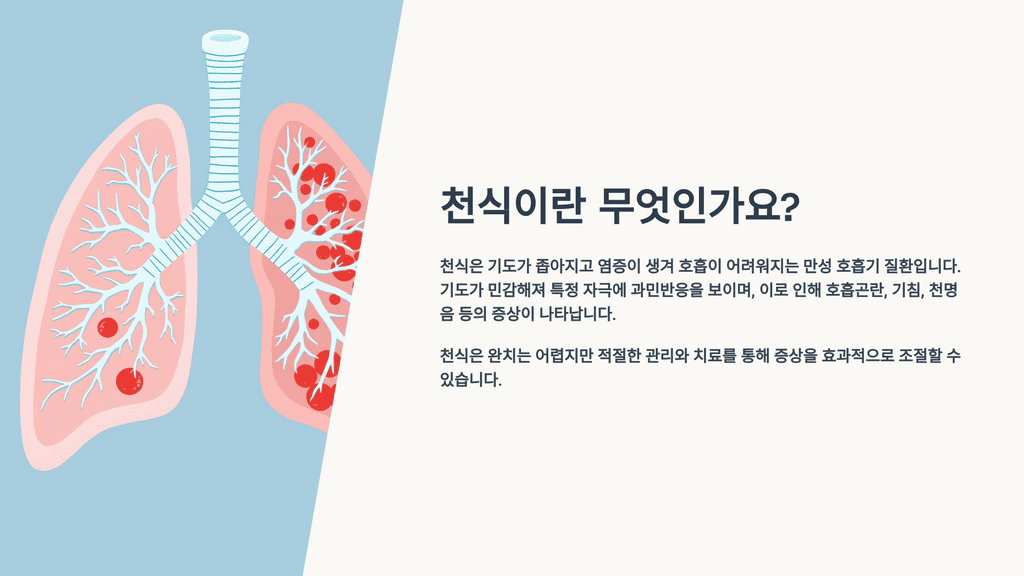 천식이란 무엇인가요?

천식은 기도가 좁아지고 염증이 생겨 호흡이 어려워지는 만성 호흡기 질환입니다. 기도가 민감해져 특정 자극에 과민반응을 보이며, 이로 인해 호흡곤란, 기침, 천명음 등의 증상이 나타납니다.

천식은 완치는 어렵지만 적절한 관리와 치료를 통해 증상을 효과적으로 조절할 수 있습니다.